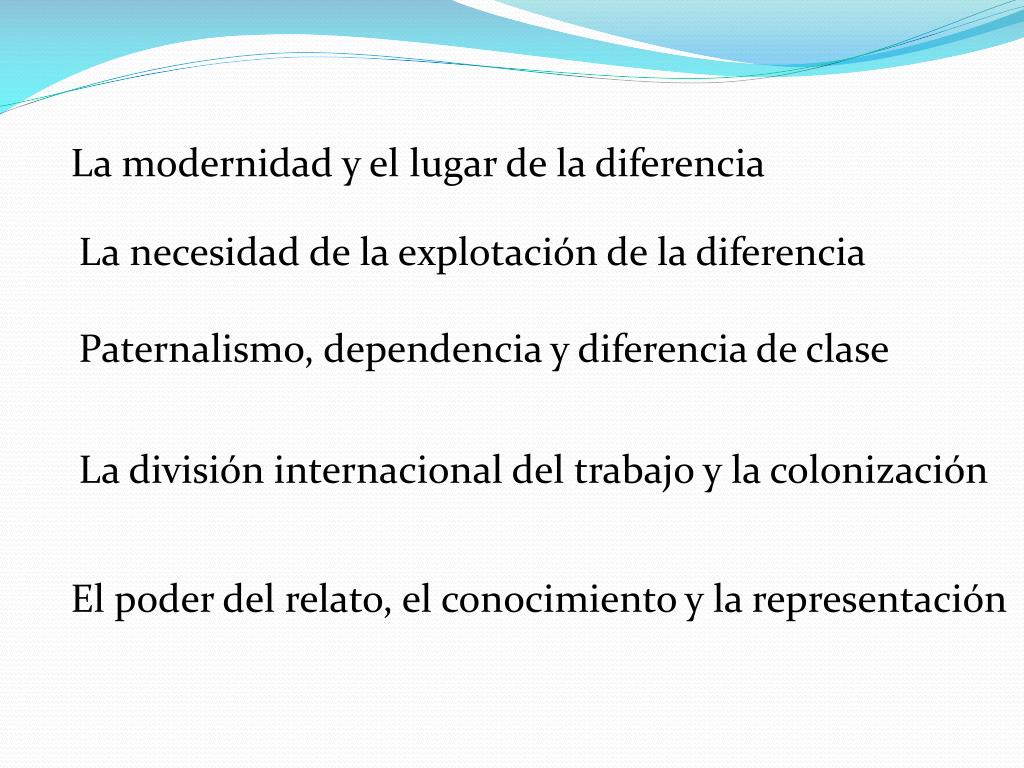 La modernidad y el lugar de la diferencia

La necesidad de la explotación de la diferencia

Paternalismo, dependencia y diferencia de clase

La división internacional del trabajo y la colonización

El poder del relato, el conocimiento y la representación